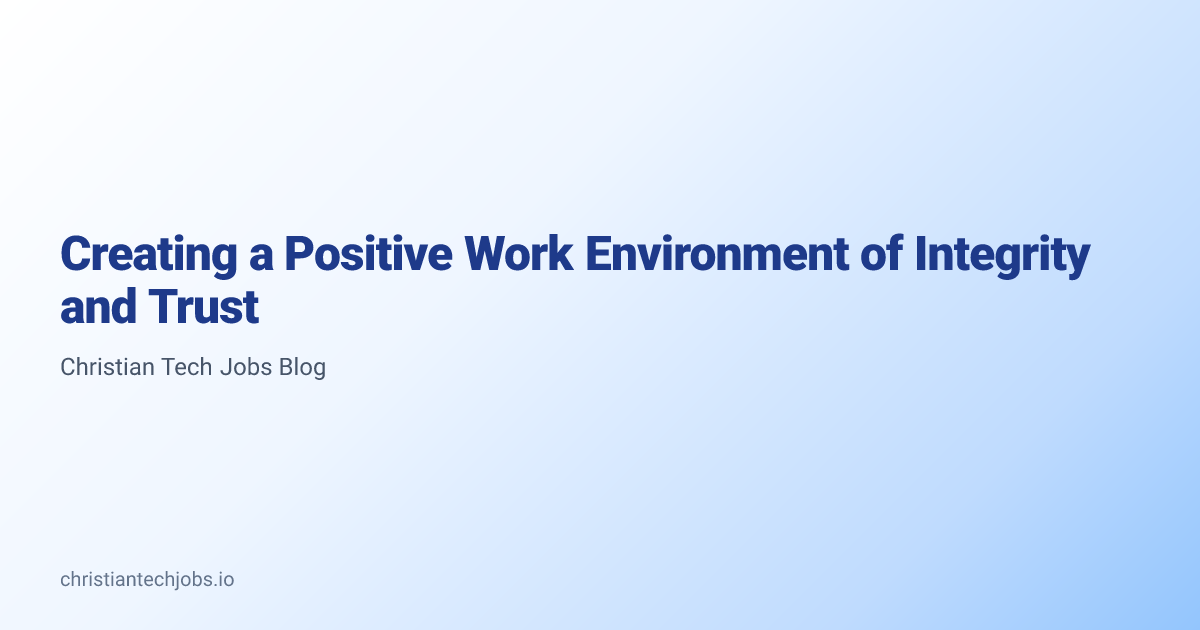 Creating a Positive Work Environment of Integrity and Trust

Christian Tech Jobs Blog

christiantechjobs.io